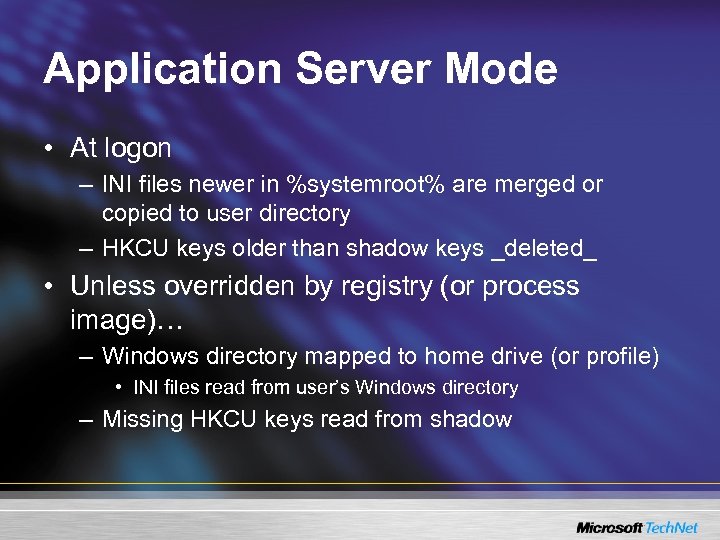 Application Server Mode

• At logon
– INI files newer in %systemroot% are merged or copied to user directory
– HKCU keys older than shadow keys _deleted_
• Unless overridden by registry (or process image)…
– Windows directory mapped to home drive (or profile)
• INI files read from user's Windows directory
– Missing HKCU keys read from shadow

Microsoft TechNet